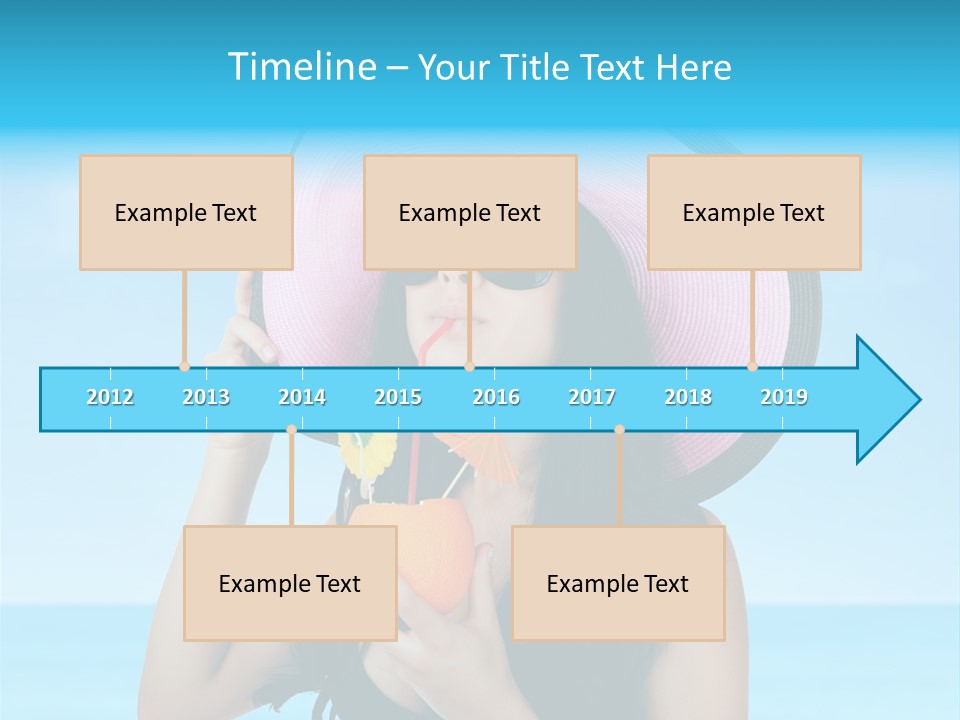 Timeline – Your Title Text Here

Example Text

Example Text

Example Text

2012 2013 2014 2015 2016 2017 2018 2019

Example Text

Example Text